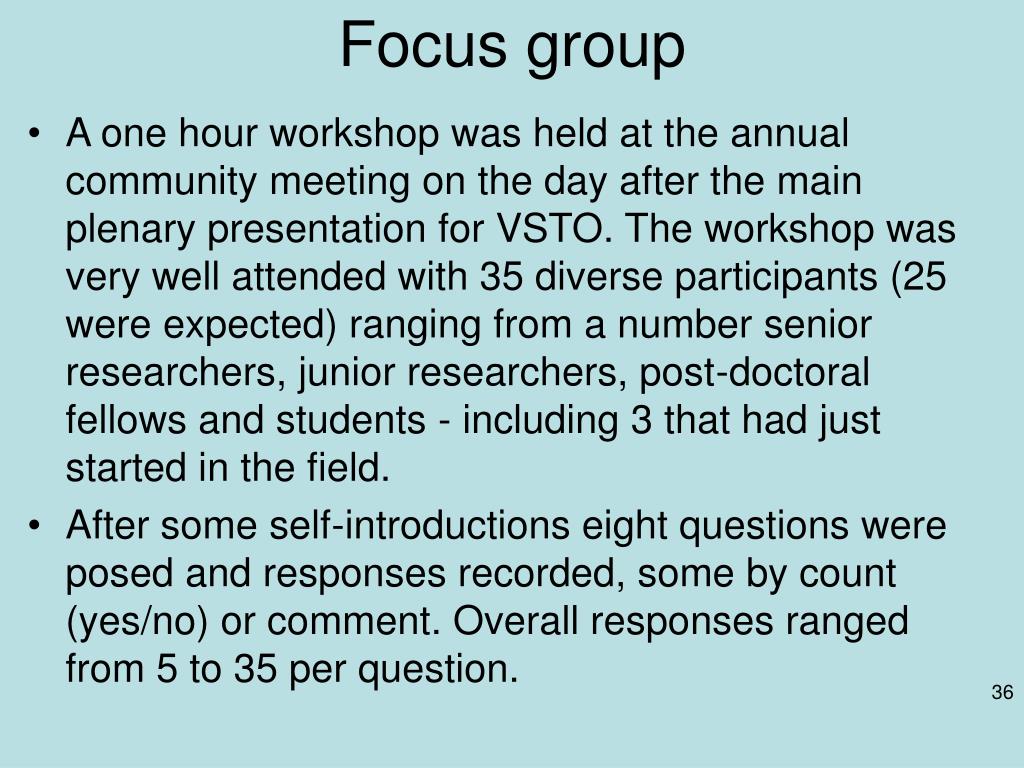 Focus group

• A one hour workshop was held at the annual community meeting on the day after the main plenary presentation for VSTO. The workshop was very well attended with 35 diverse participants (25 were expected) ranging from a number senior researchers, junior researchers, post-doctoral fellows and students - including 3 that had just started in the field.

• After some self-introductions eight questions were posed and responses recorded, some by count (yes/no) or comment. Overall responses ranged from 5 to 35 per question.

36